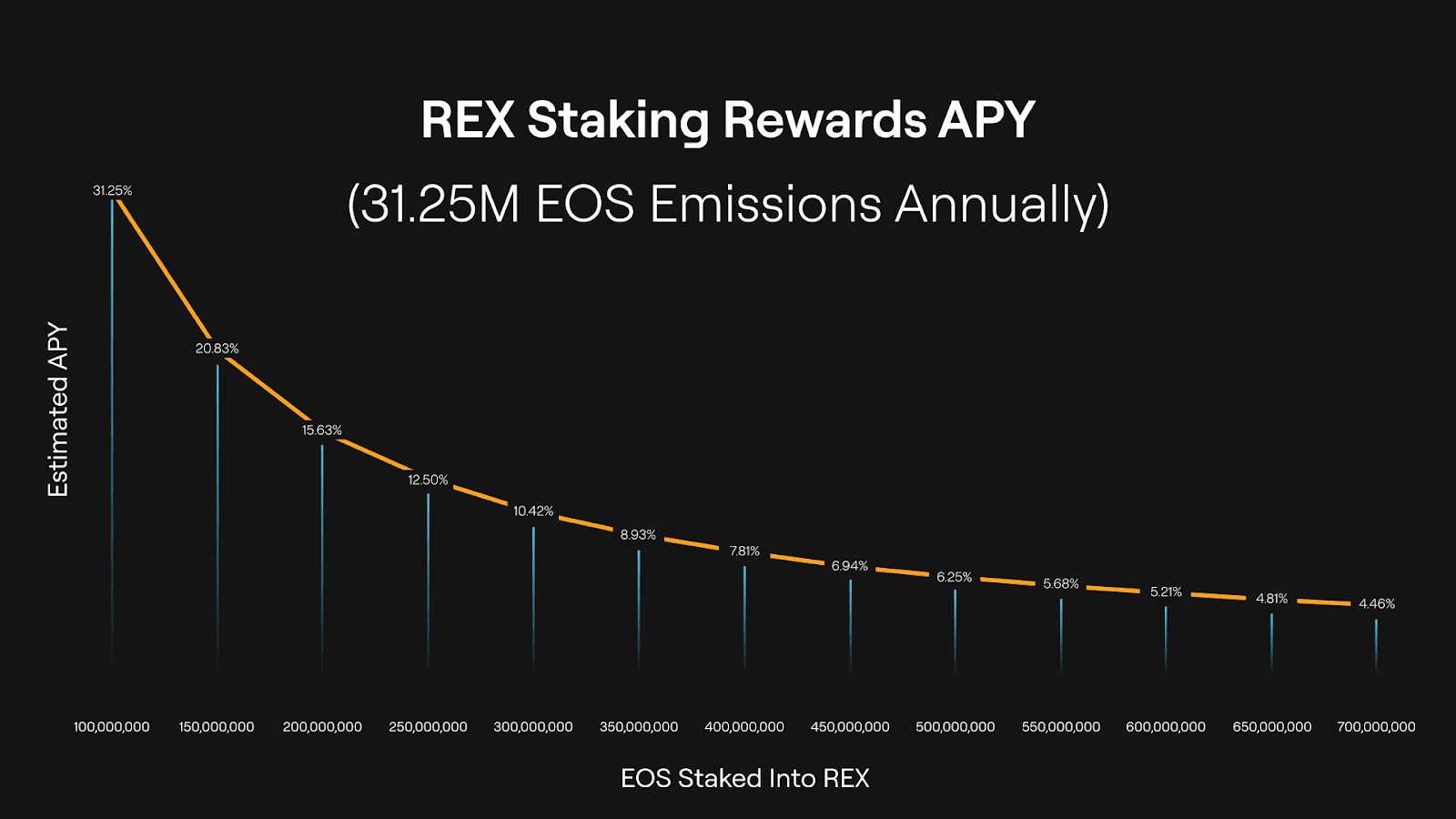 REX Staking Rewards APY

(31.25M EOS Emissions Annually)

Estimated APY

31.25%
20.83%
15.63%
12.50%
10.42%
8.93%
7.81%
6.94%
6.25%
5.68%
5.21%
4.81%
4.46%

100,000,000
150,000,000
200,000,000
250,000,000
300,000,000
350,000,000
400,000,000
450,000,000
500,000,000
550,000,000
600,000,000
650,000,000
700,000,000

EOS Staked Into REX